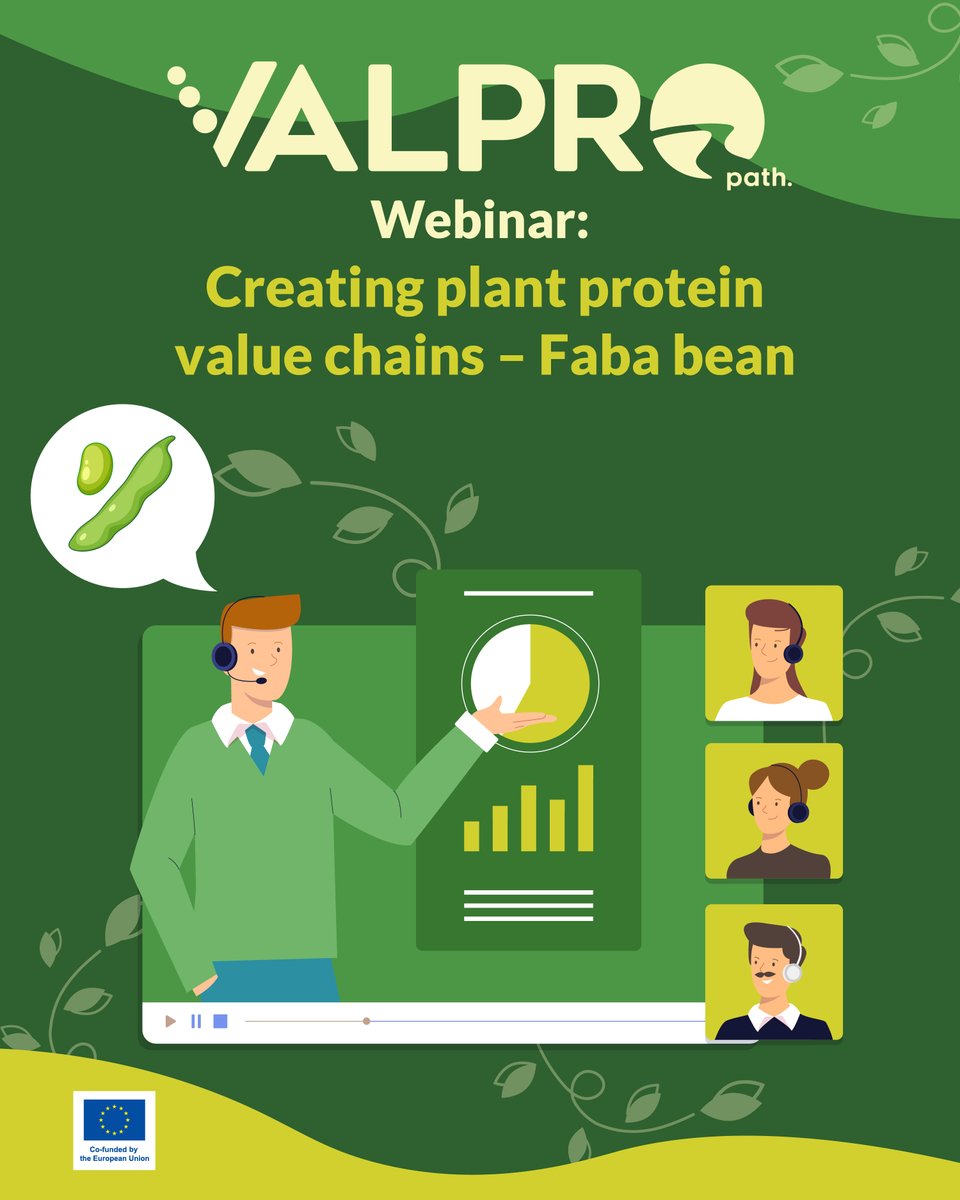 VALPRO path.

Webinar:
Creating plant protein value chains – Faba bean

Co-funded by the European Union